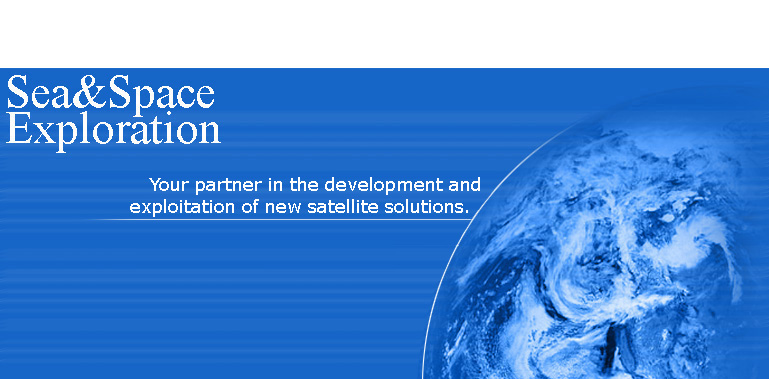 Sea&Space Exploration

Your partner in the development and exploitation of new satellite solutions.